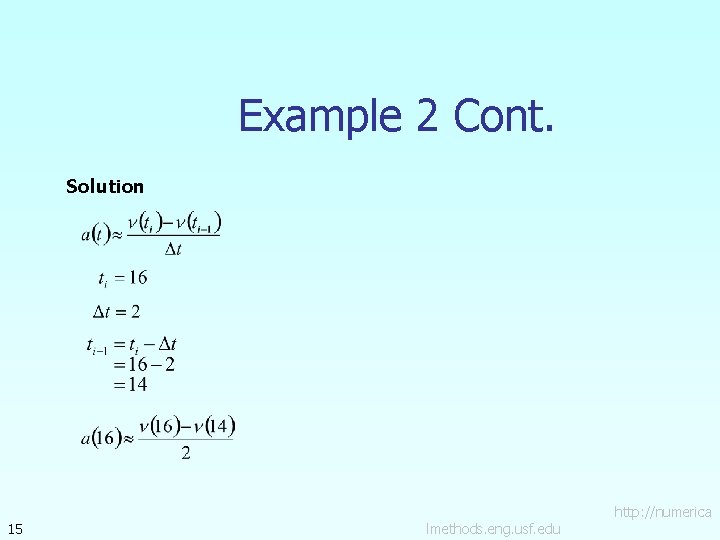 Example 2 Cont.

Solution

$a(t) \approx \frac{\nu(t_i) - \nu(t_{i-1})}{\Delta t}$

$t_i = 16$

$\Delta t = 2$

$t_{i-1} = t_i - \Delta t$
$= 16 - 2$
$= 14$

$a(16) \approx \frac{\nu(16) - \nu(14)}{2}$

15

http://numerica
lmethods.eng.usf.edu